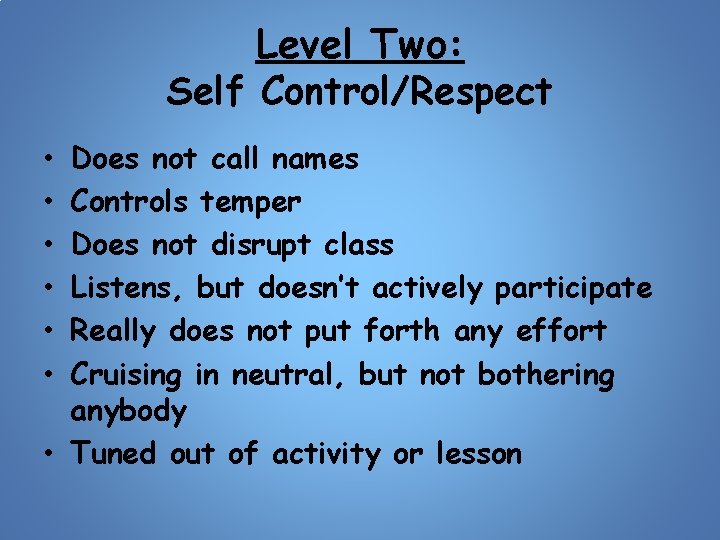 Level Two:
Self Control/Respect

• Does not call names
• Controls temper
• Does not disrupt class
• Listens, but doesn't actively participate
• Really does not put forth any effort
• Cruising in neutral, but not bothering anybody
• Tuned out of activity or lesson